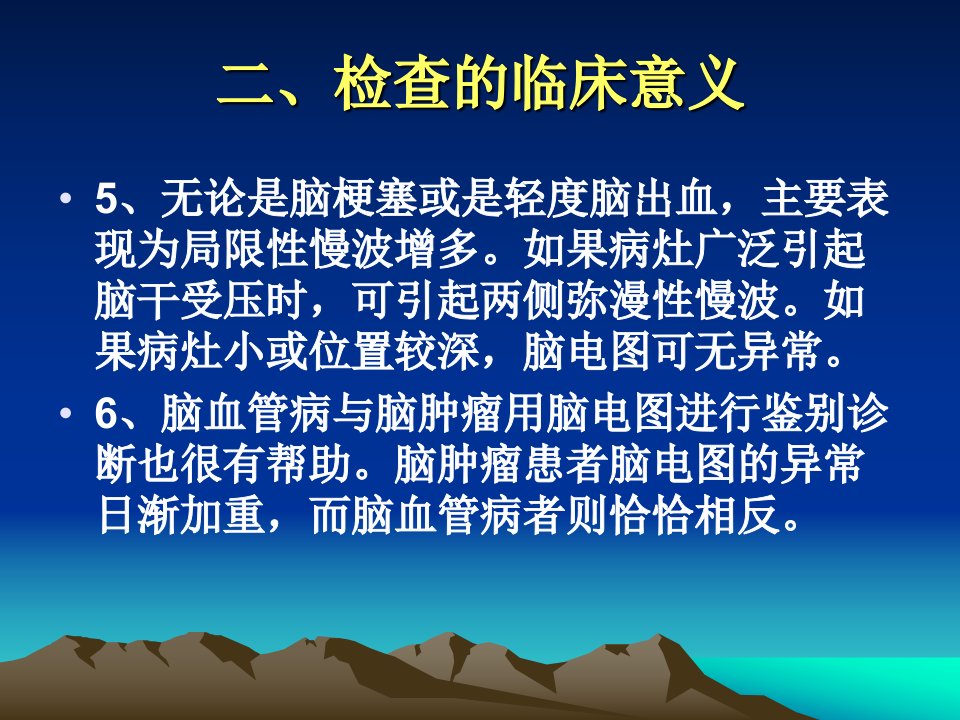 二、检查的临床意义

• 5、无论是脑梗塞或是轻度脑出血，主要表现为局限性慢波增多。如果病灶广泛引起脑干受压时，可引起两侧弥漫性慢波。如果病灶小或位置较深，脑电图可无异常。

• 6、脑血管病与脑肿瘤用脑电图进行鉴别诊断也很有帮助。脑肿瘤患者脑电图的异常日渐加重，而脑血管病者则恰恰相反。